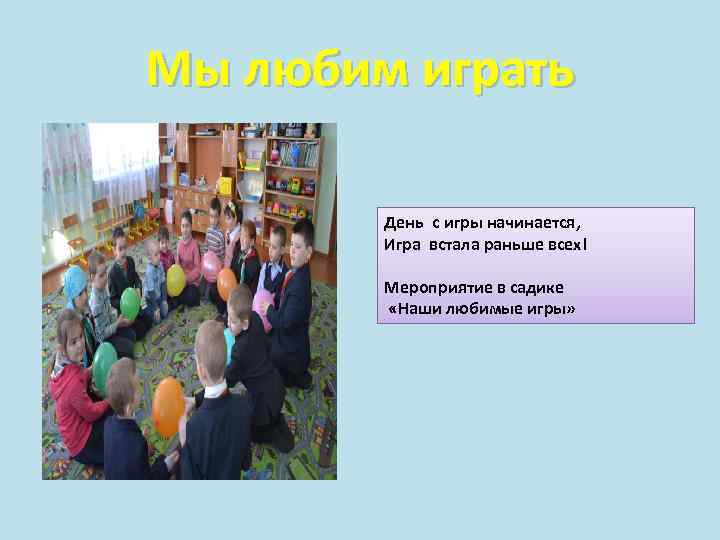 Мы любим играть

День с игры начинается,
Игра встала раньше всех!

Мероприятие в садике
«Наши любимые игры»